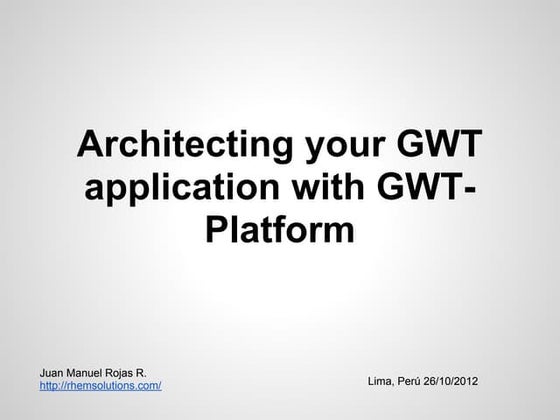 Architecting your GWT application with GWT-Platform

Juan Manuel Rojas R.
http://rhemsolutions.com/

Lima, Perú 26/10/2012